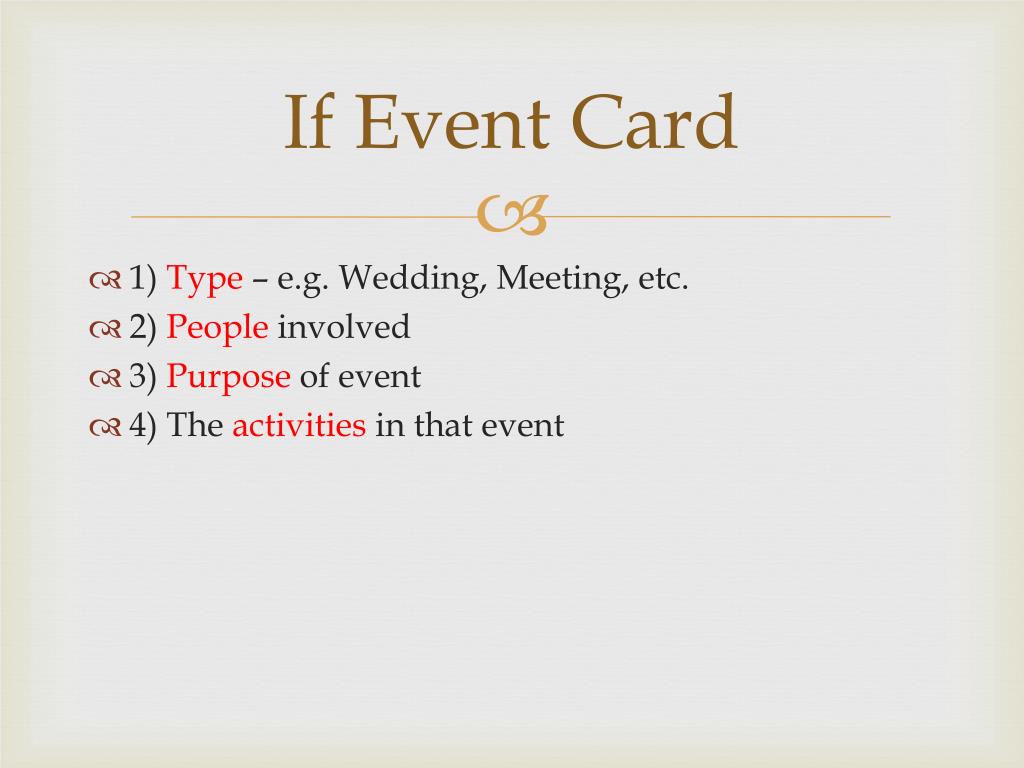 If Event Card

1) Type – e.g. Wedding, Meeting, etc.
2) People involved
3) Purpose of event
4) The activities in that event